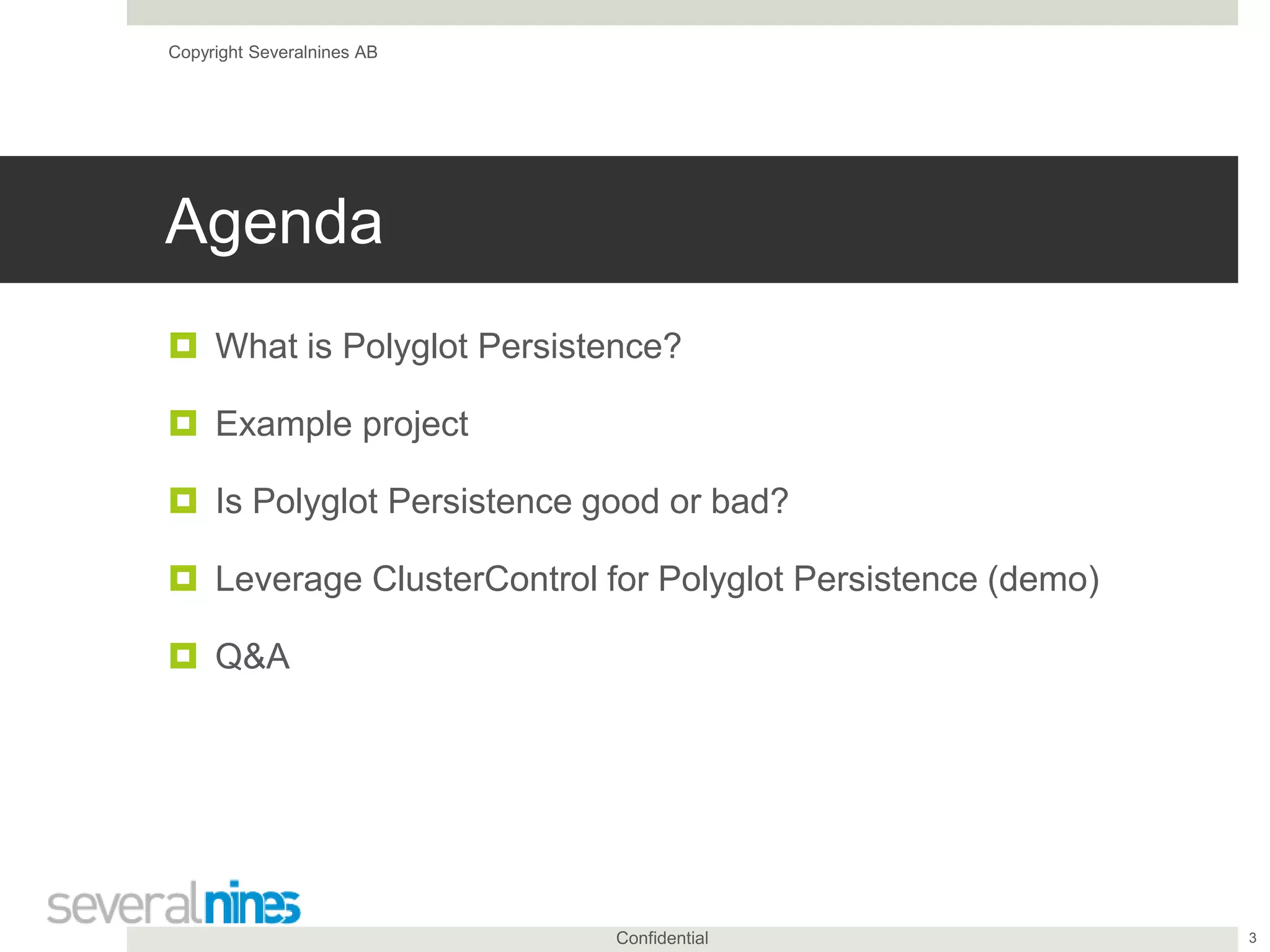 Copyright Severalnines AB

Agenda

What is Polyglot Persistence?

Example project

Is Polyglot Persistence good or bad?

Leverage ClusterControl for Polyglot Persistence (demo)

Q&A

severalnines

Confidential

3